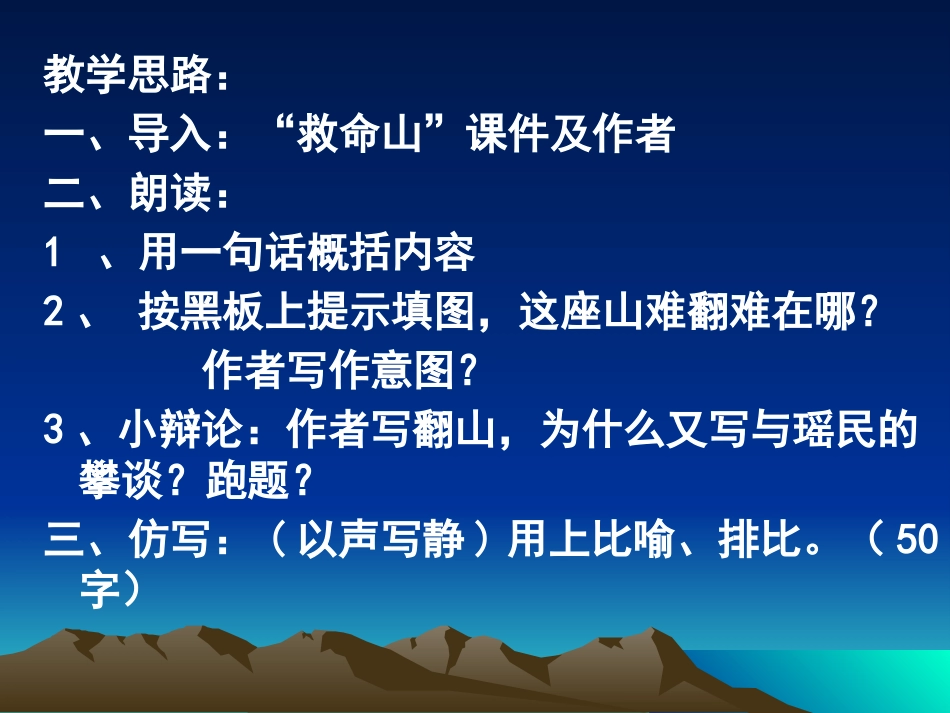 教学思路：
一、导入：“救命山”课件及作者
二、朗读：
1 、用一句话概括内容
2、 按黑板上提示填图，这座山难翻难在哪？
作者写作意图？
3、小辩论：作者写翻山，为什么又写与瑶民的攀谈？跑题？
三、仿写：（以声写静）用上比喻、排比。（50字）